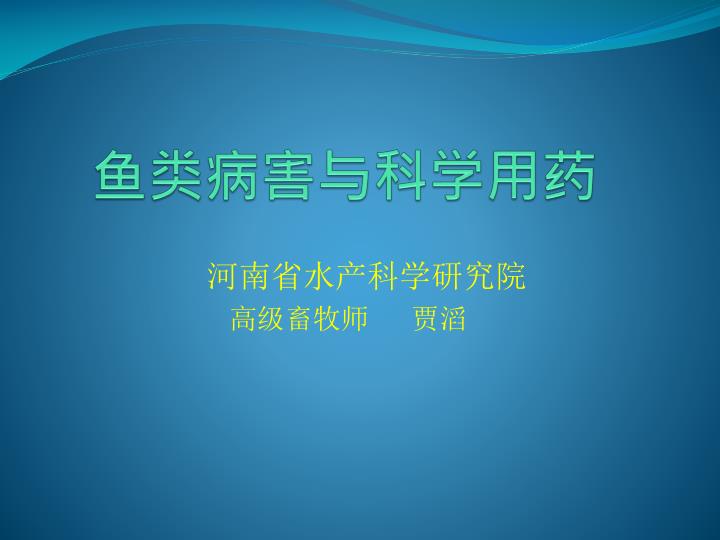 鱼类病害与科学用药

河南省水产科学研究院

高级畜牧师　贾滔